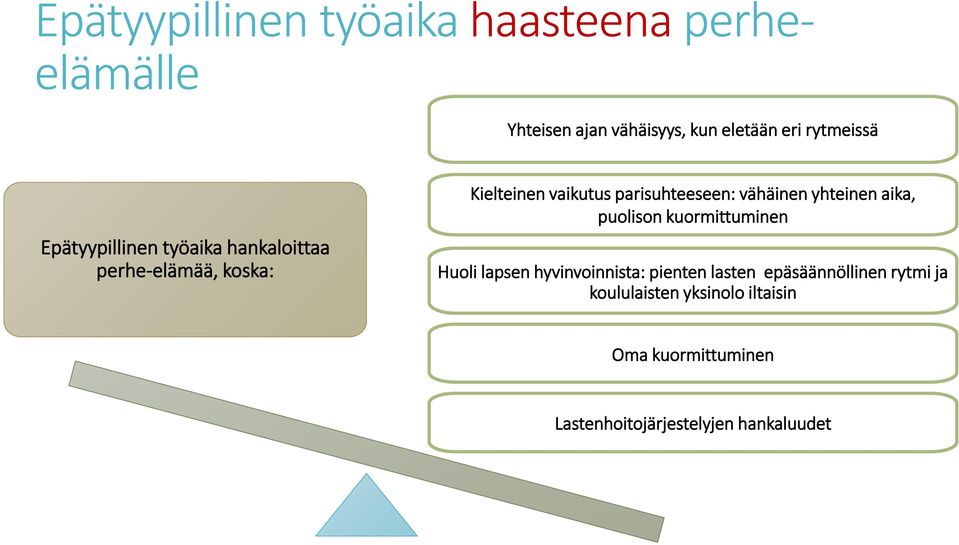 Epätyypillinen työaika haasteena perhe-elämälle

Epätyypillinen työaika hankaloittaa perhe-elämää, koska:

Yhteisen ajan vähäisyys, kun eletään eri rytmeissä

Kielteinen vaikutus parisuhteeseen: vähäinen yhteinen aika, puolison kuormittuminen

Huoli lapsen hyvinvoinnista: pienten lasten epäsäännöllinen rytmi ja koululaisten yksinolo iltaisin

Oma kuormittuminen

Lastenhoitojärjestelyjen hankaluudet